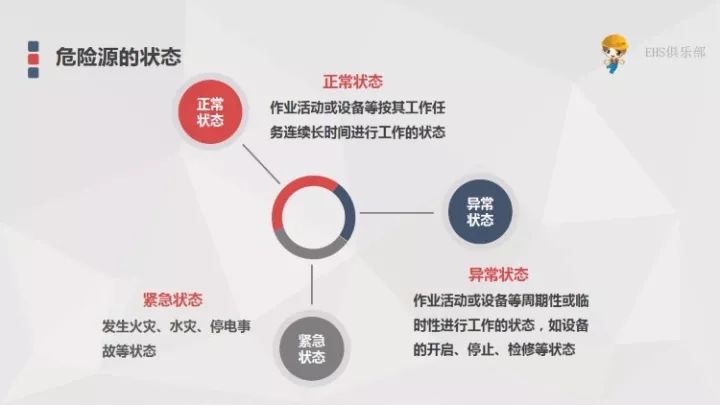 危险源的状态

EHS俱乐部

正常状态

正常状态

作业活动或设备等按其工作任务连续长时间进行工作的状态

异常状态

异常状态

作业活动或设备等周期性或临时性进行工作的状态，如设备的开启、停止、检修等状态

紧急状态

发生火灾、水灾、停电事故等状态

紧急状态